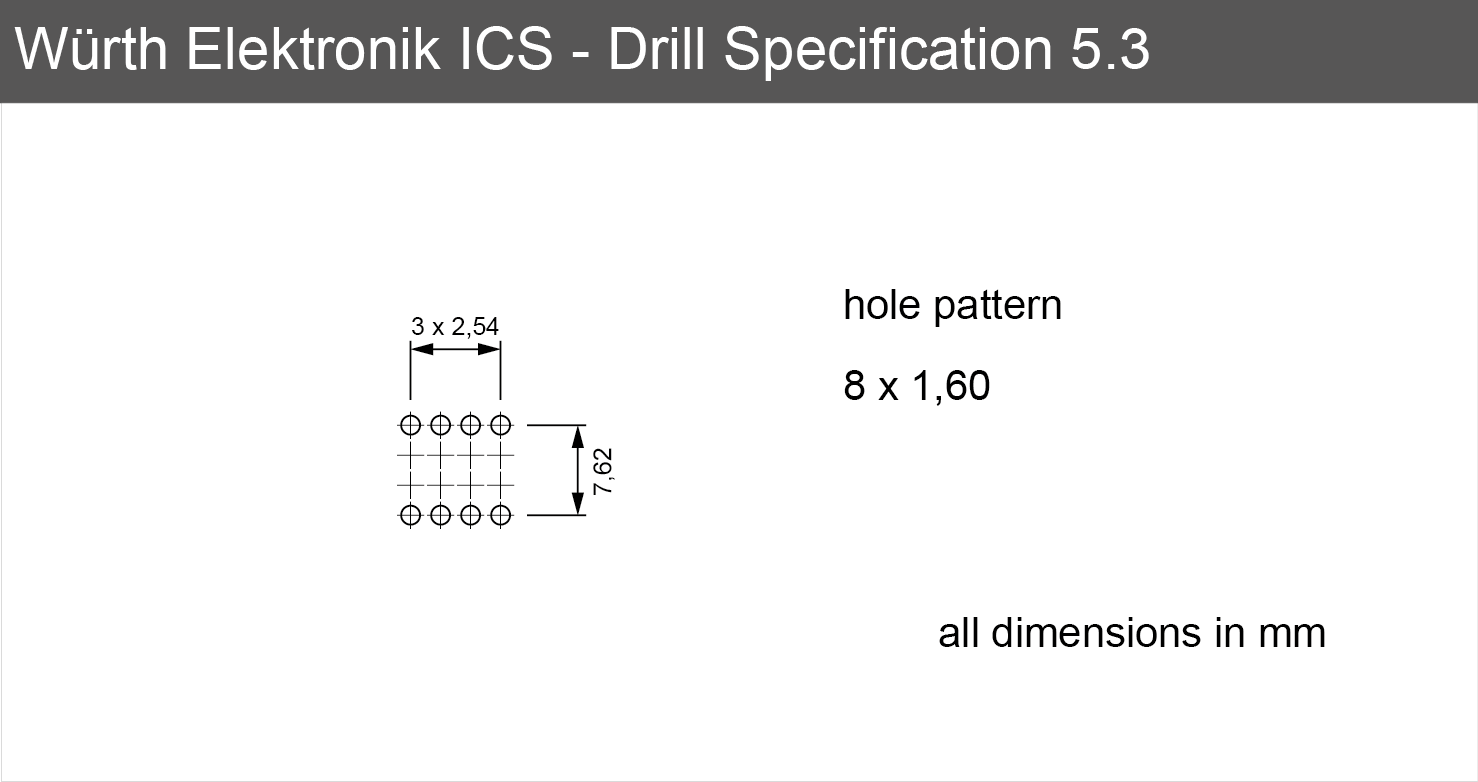 Würth Elektronik ICS - Drill Specification 5.3

3 x 2,54

7,62

hole pattern

8 x 1,60

all dimensions in mm